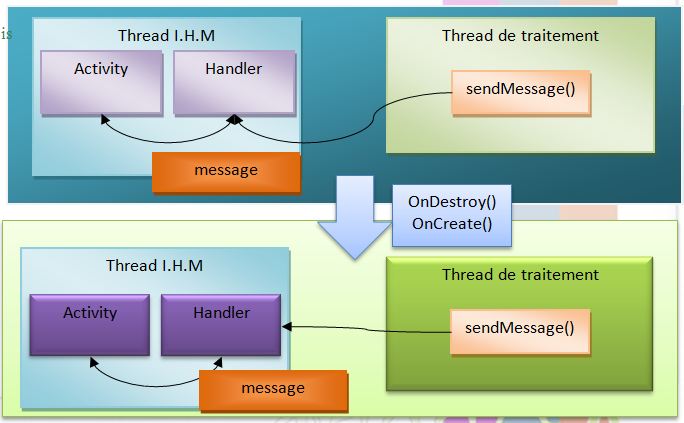 is

Thread I.H.M

Activity

Handler

message

Thread de traitement

sendMessage()

OnDestroy()
OnCreate()

Thread I.H.M

Activity

Handler

message

Thread de traitement

sendMessage()